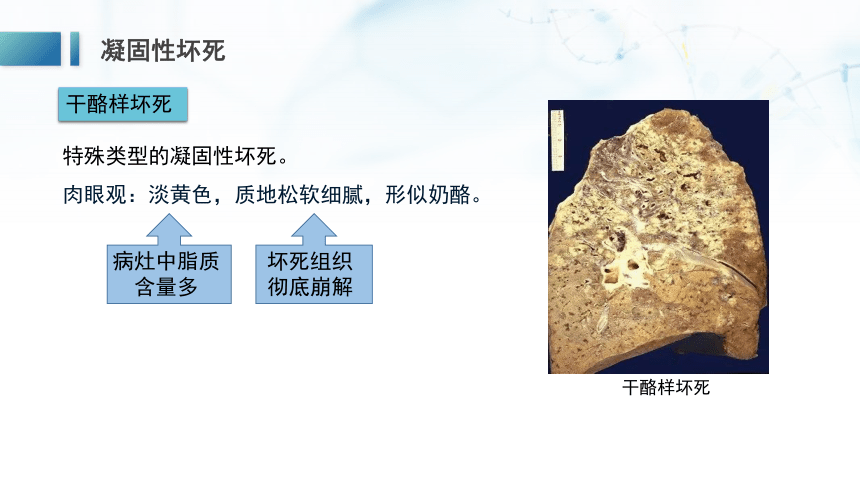 凝固性坏死

干酪样坏死

特殊类型的凝固性坏死。

肉眼观：淡黄色，质地松软细腻，形似奶酪。

病灶中脂质含量多

坏死组织彻底崩解

干酪样坏死